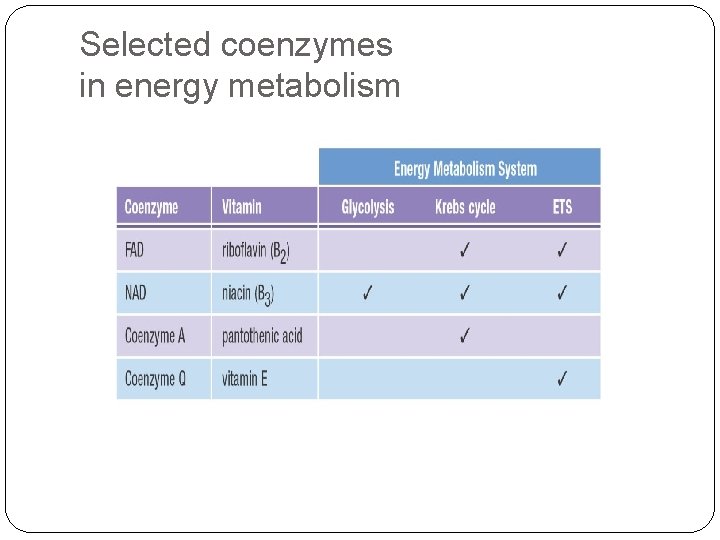 Selected coenzymes in energy metabolism

| | | Energy Metabolism System | | |
|---|---|---|---|---|
| Coenzyme | Vitamin | Glycolysis | Krebs cycle | ETS |
| FAD | riboflavin ($B_2$) | | ✓ | ✓ |
| NAD | niacin ($B_3$) | ✓ | ✓ | ✓ |
| Coenzyme A | pantothenic acid | | ✓ | |
| Coenzyme Q | vitamin E | | | ✓ |